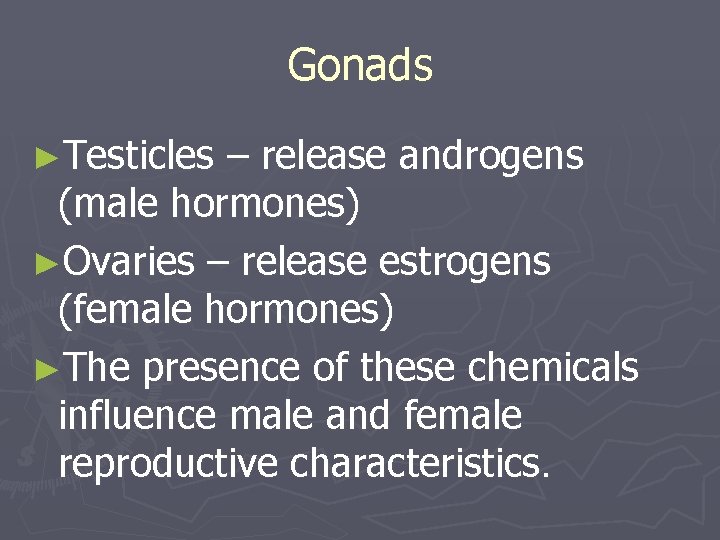 Gonads

►Testicles – release androgens (male hormones)

►Ovaries – release estrogens (female hormones)

►The presence of these chemicals influence male and female reproductive characteristics.